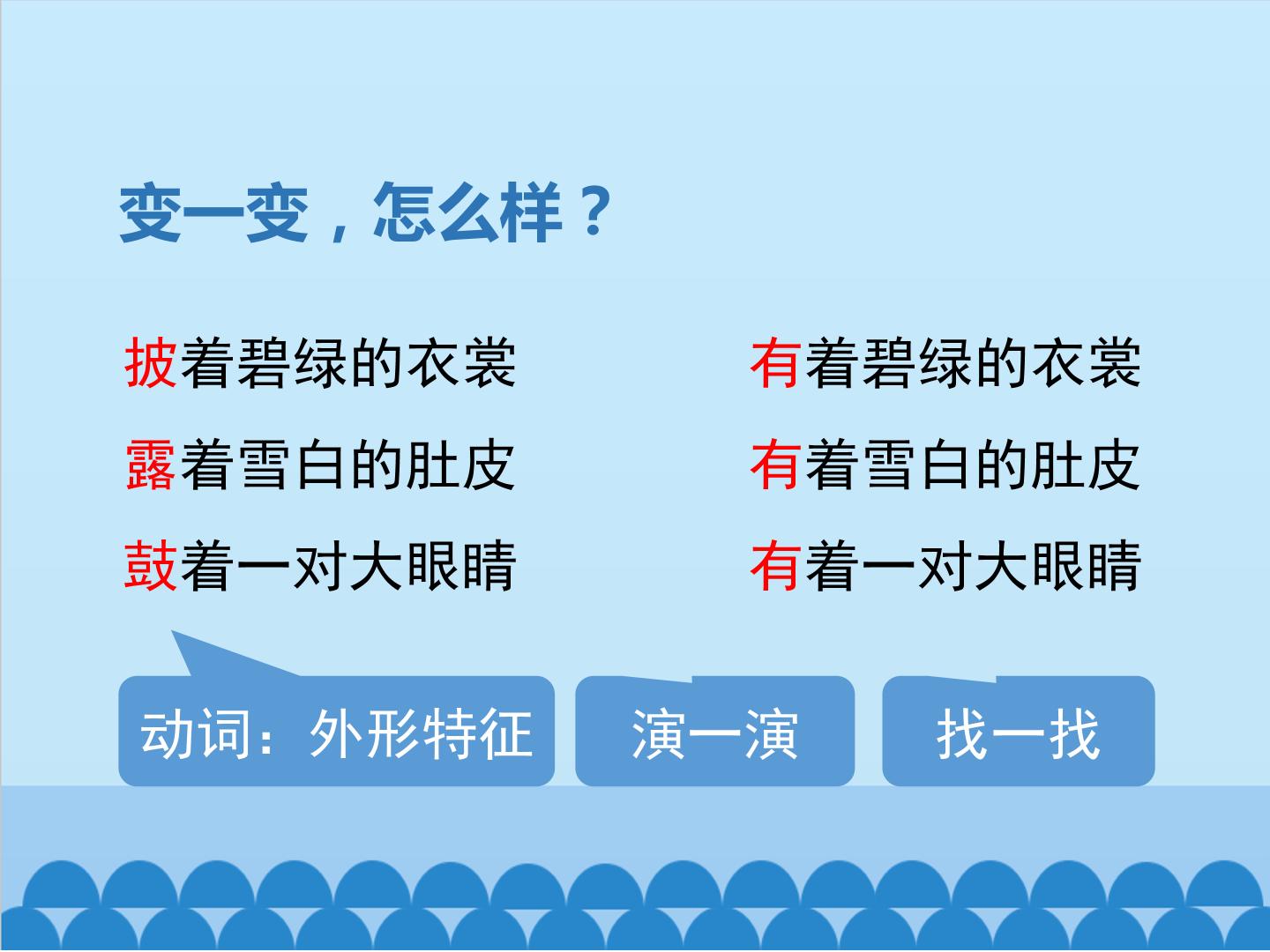 变一变，怎么样？

披着碧绿的衣裳
露着雪白的肚皮
鼓着一对大眼睛

有着碧绿的衣裳
有着雪白的肚皮
有着一对大眼睛

动词：外形特征

演一演

找一找